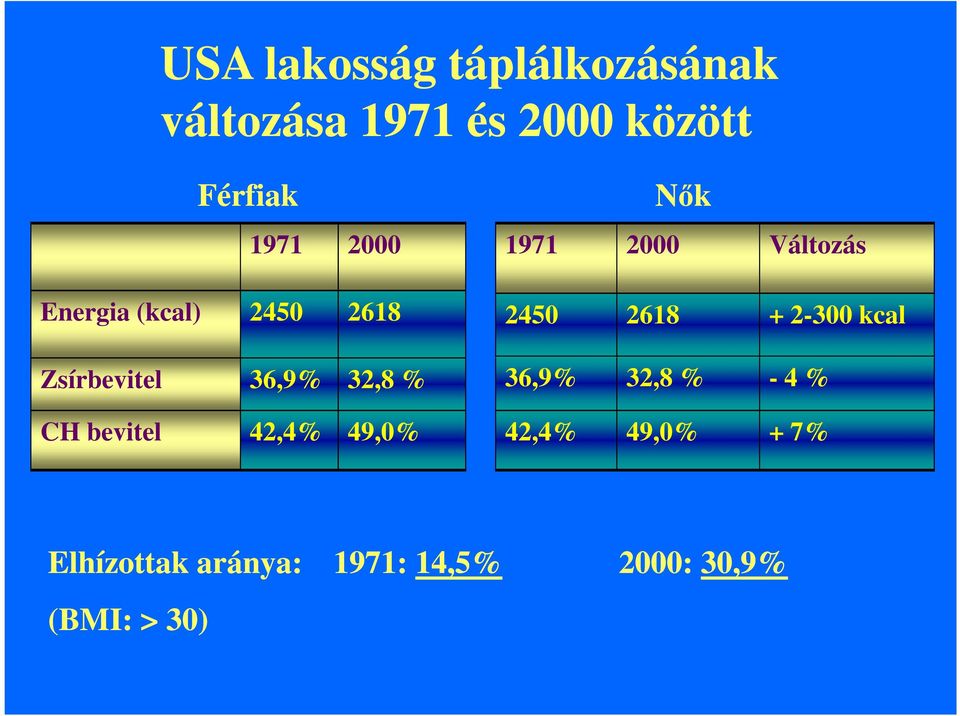 USA lakosság táplálkozásának változása 1971 és 2000 között

Férfiak

| | 1971 | 2000 |
|---|---|---|
| Energia (kcal) | 2450 | 2618 |
| Zsírbevitel | 36,9% | 32,8 % |
| CH bevitel | 42,4% | 49,0% |

Nők

| 1971 | 2000 | Változás |
|---|---|---|
| 2450 | 2618 | + 2-300 kcal |
| 36,9% | 32,8 % | - 4 % |
| 42,4% | 49,0% | + 7% |

Elhízottak aránya: 1971: 14,5% 2000: 30,9%

(BMI: > 30)